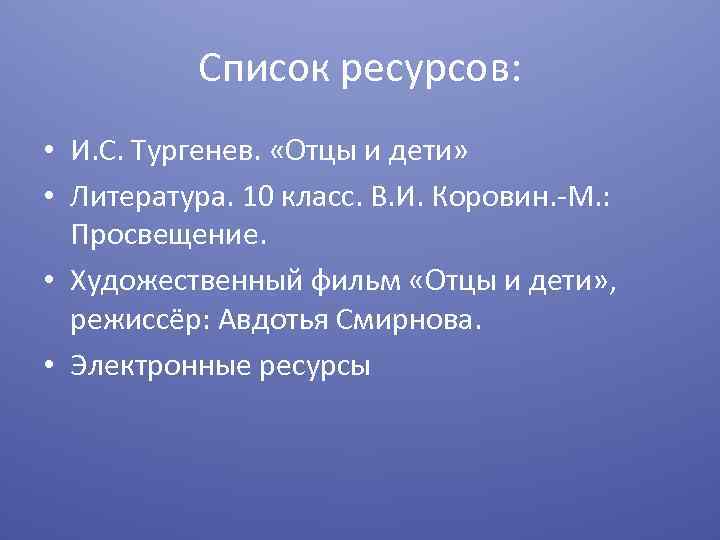 Список ресурсов:

• И.С. Тургенев. «Отцы и дети»
• Литература. 10 класс. В.И. Коровин.-М.: Просвещение.
• Художественный фильм «Отцы и дети», режиссёр: Авдотья Смирнова.
• Электронные ресурсы